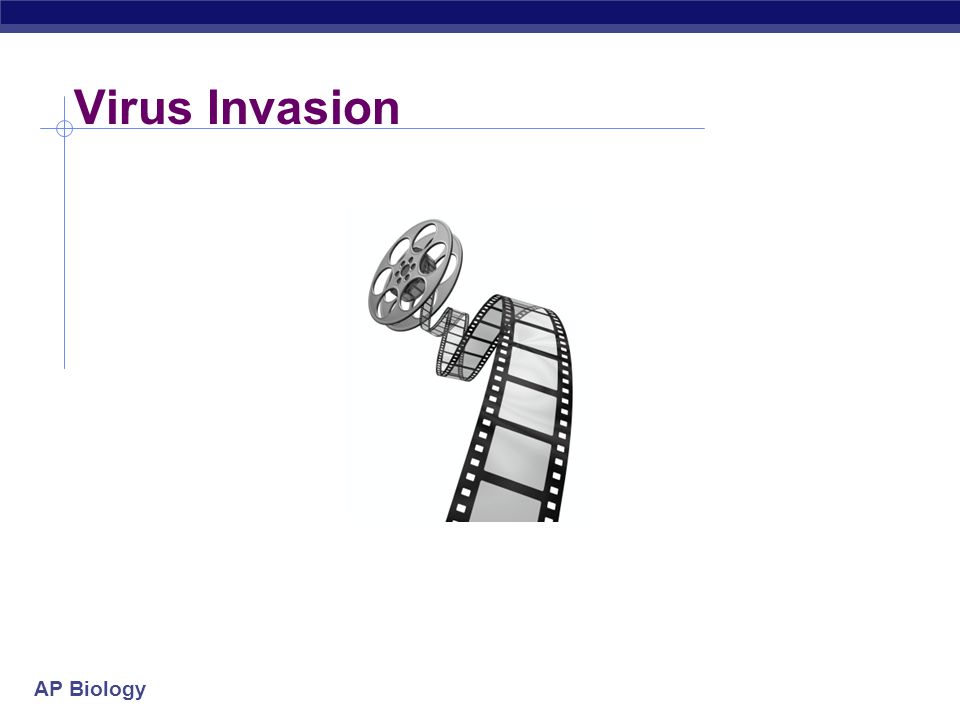 Virus Invasion

AP Biology